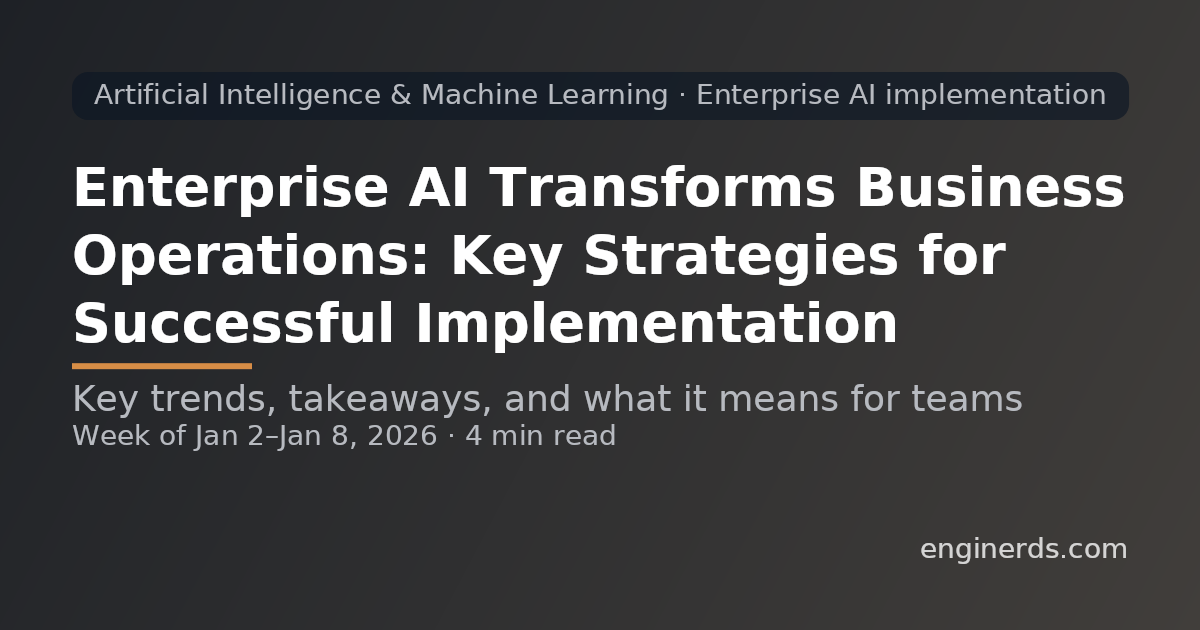 Artificial Intelligence & Machine Learning · Enterprise AI implementation

Enterprise AI Transforms Business Operations: Key Strategies for Successful Implementation

Key trends, takeaways, and what it means for teams
Week of Jan 2–Jan 8, 2026 · 4 min read

enginerds.com